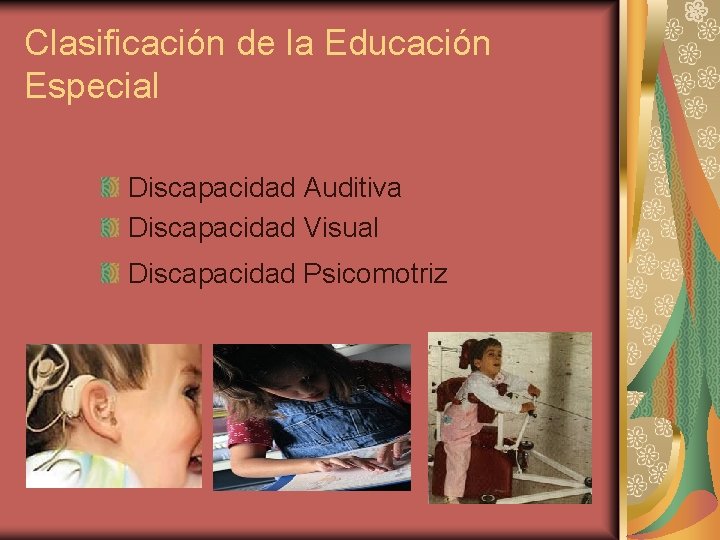 Clasificación de la Educación Especial

Discapacidad Auditiva
Discapacidad Visual
Discapacidad Psicomotriz